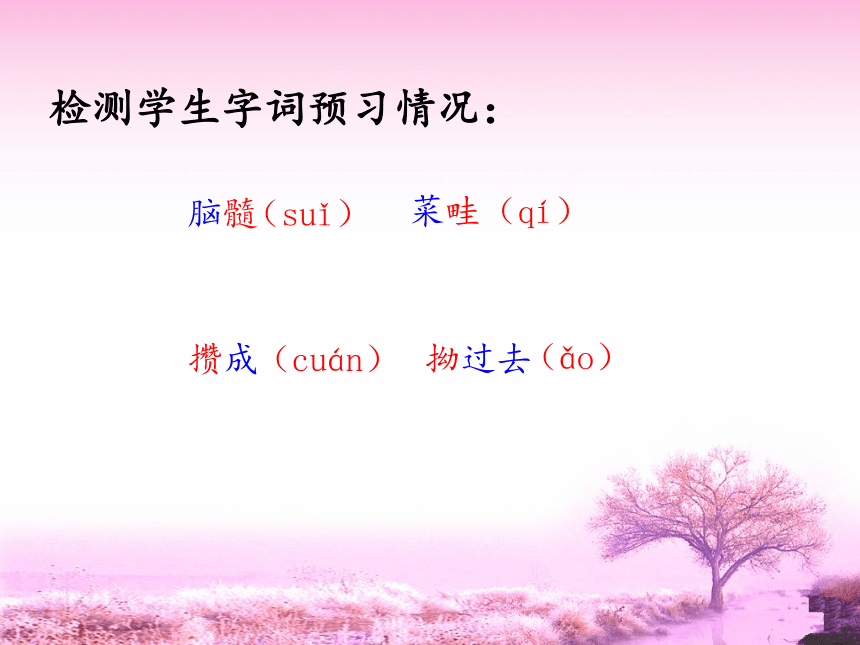 检测学生字词预习情况：

脑髓（suǐ）　菜畦（qí）

攒成（cuán）　拗过去（ǎo）